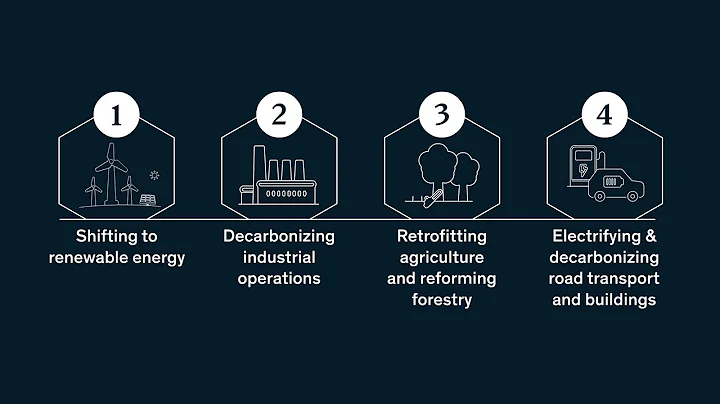 1

Shifting to renewable energy

2

Decarbonizing industrial operations

3

Retrofitting agriculture and reforming forestry

4

Electrifying & decarbonizing road transport and buildings